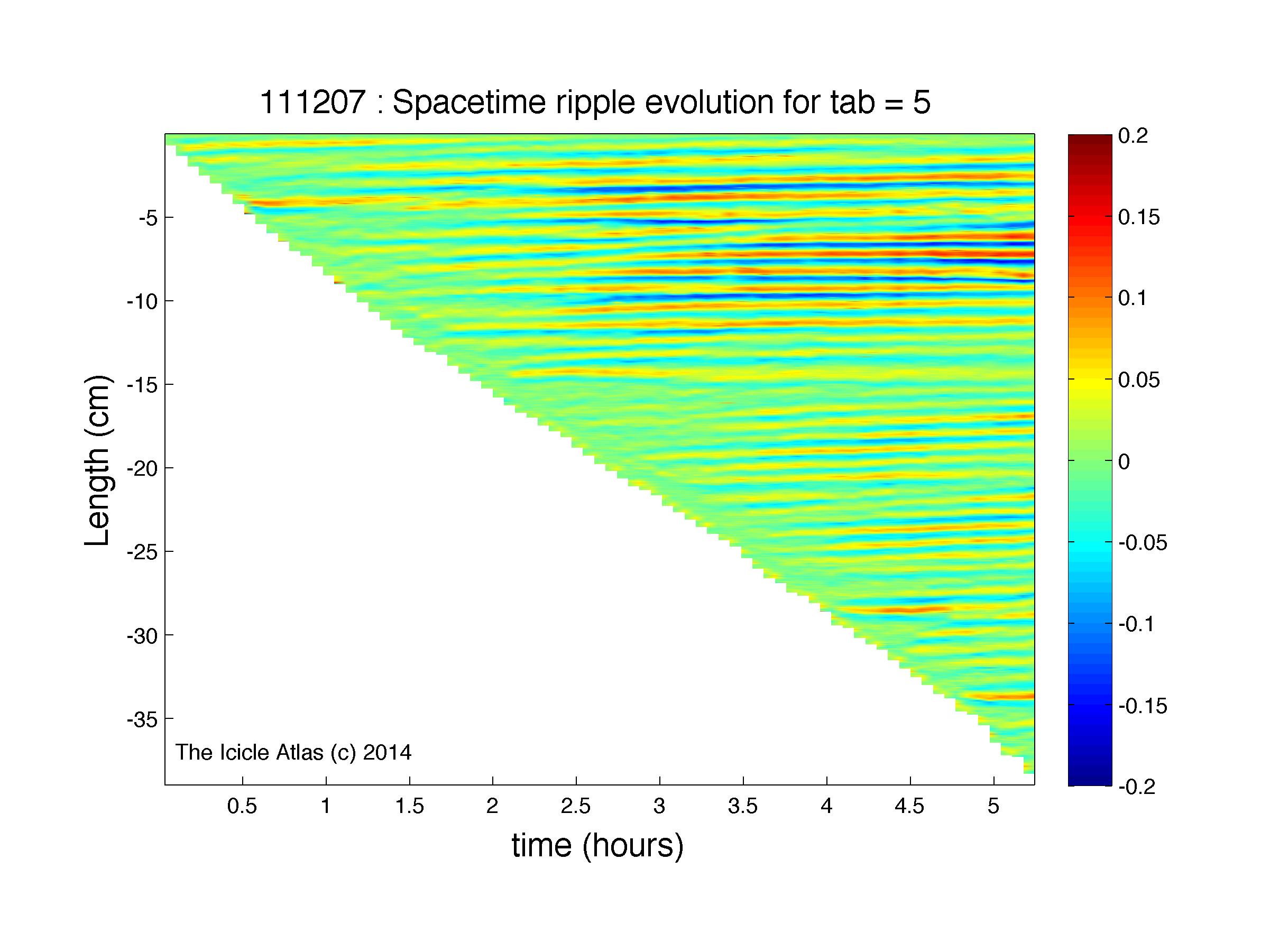 111207 : Spacetime ripple evolution for tab = 5

Length (cm)

-5
-10
-15
-20
-25
-30
-35

The Icicle Atlas (c) 2014

0.5 1 1.5 2 2.5 3 3.5 4 4.5 5

time (hours)

0.2
0.15
0.1
0.05
0
-0.05
-0.1
-0.15
-0.2